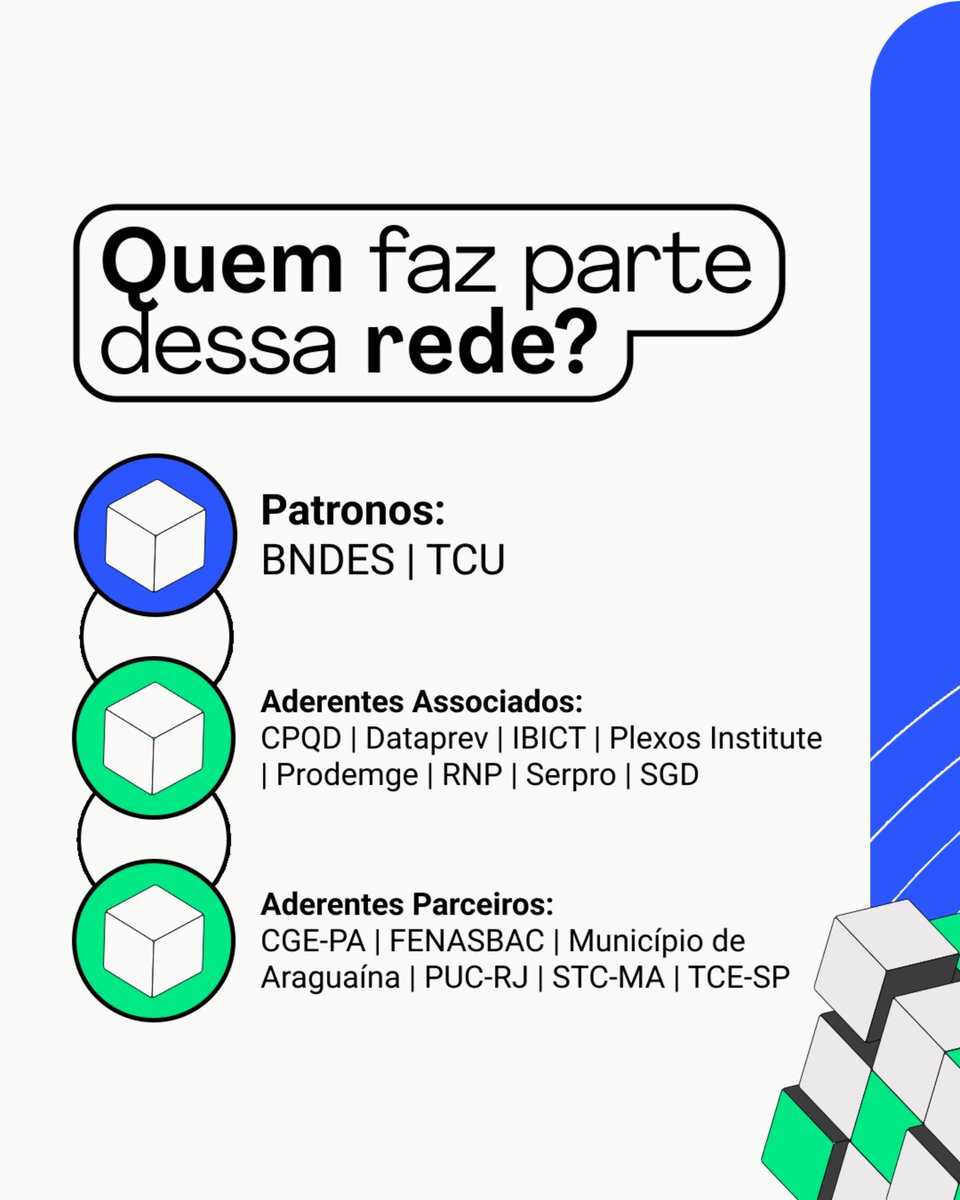 Quem faz parte dessa rede?

Patronos:
BNDES | TCU

Aderentes Associados:
CPQD | Dataprev | IBICT | Plexos Institute | Prodemge | RNP | Serpro | SGD

Aderentes Parceiros:
CGE-PA | FENASBAC | Município de Araguaína | PUC-RJ | STC-MA | TCE-SP